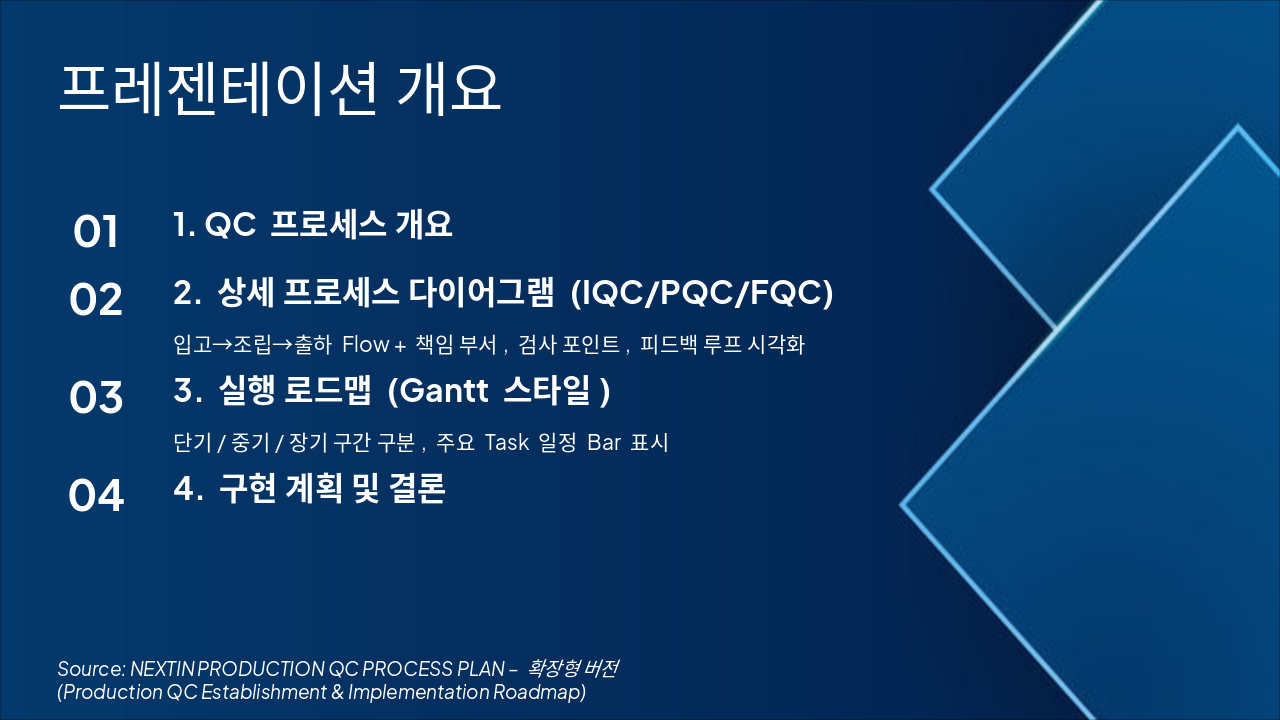 프레젠테이션 개요

01 1. QC 프로세스 개요

02 2. 상세 프로세스 다이어그램 (IQC/PQC/FQC)

입고→조립→출하 Flow + 책임 부서 , 검사 포인트 , 피드백 루프 시각화

03 3. 실행 로드맵 (Gantt 스타일 )

단기 / 중기 / 장기 구간 구분 , 주요 Task 일정 Bar 표시

04 4. 구현 계획 및 결론

Source: NEXTIN PRODUCTION QC PROCESS PLAN – 확장형 버전
(Production QC Establishment & Implementation Roadmap)